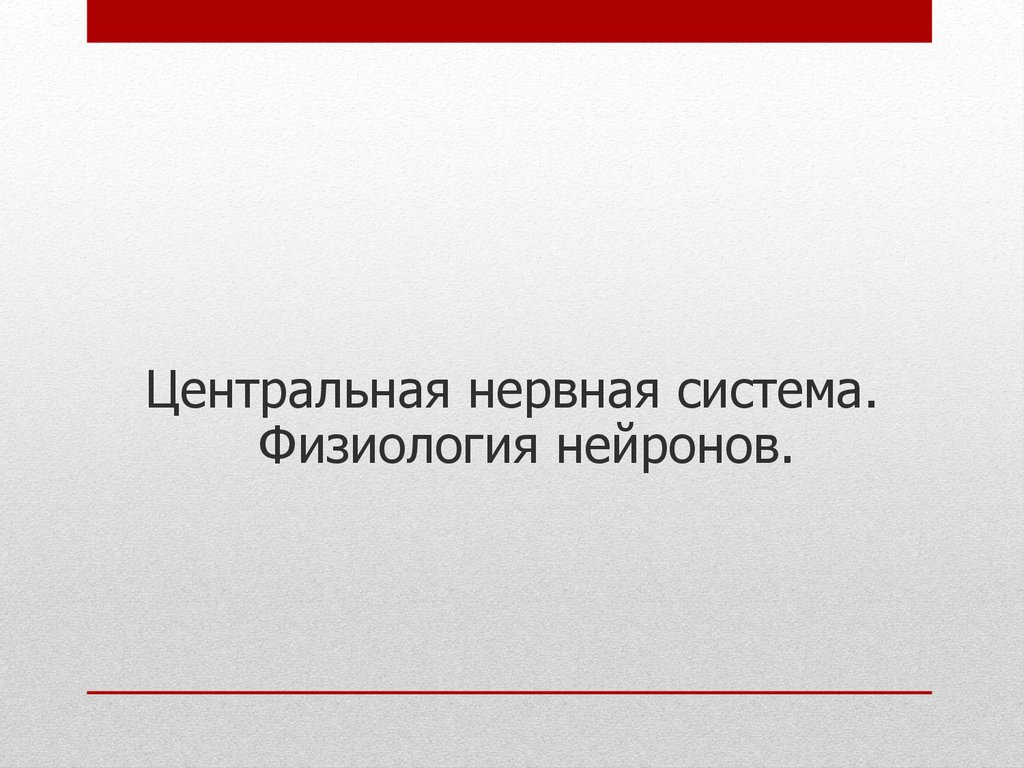 Центральная нервная система. Физиология нейронов.